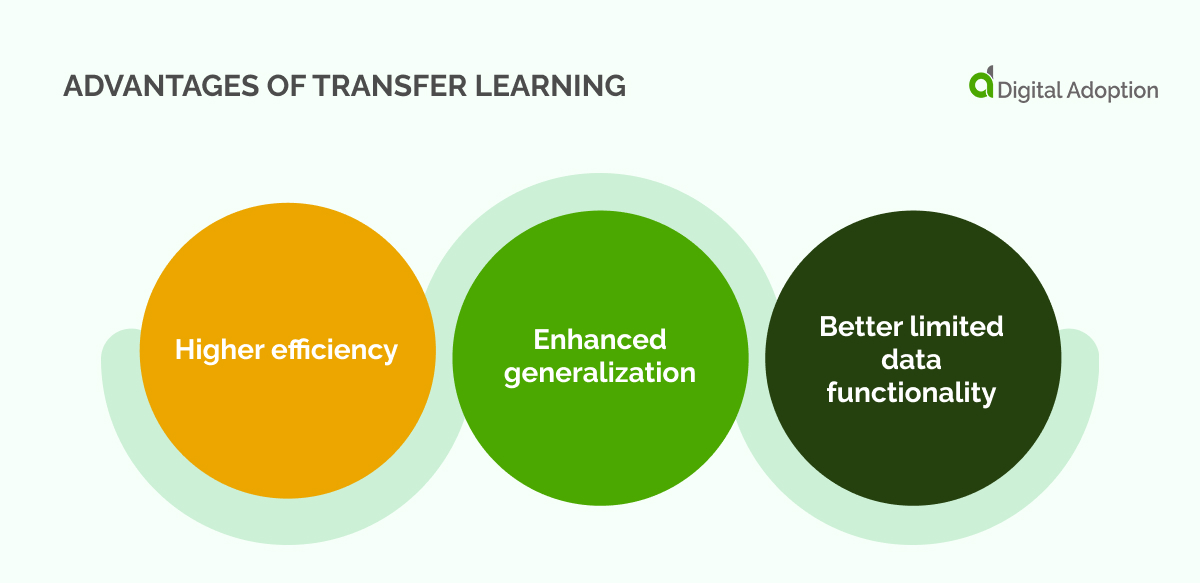 ADVANTAGES OF TRANSFER LEARNING

Digital Adoption

Higher efficiency

Enhanced generalization

Better limited data functionality